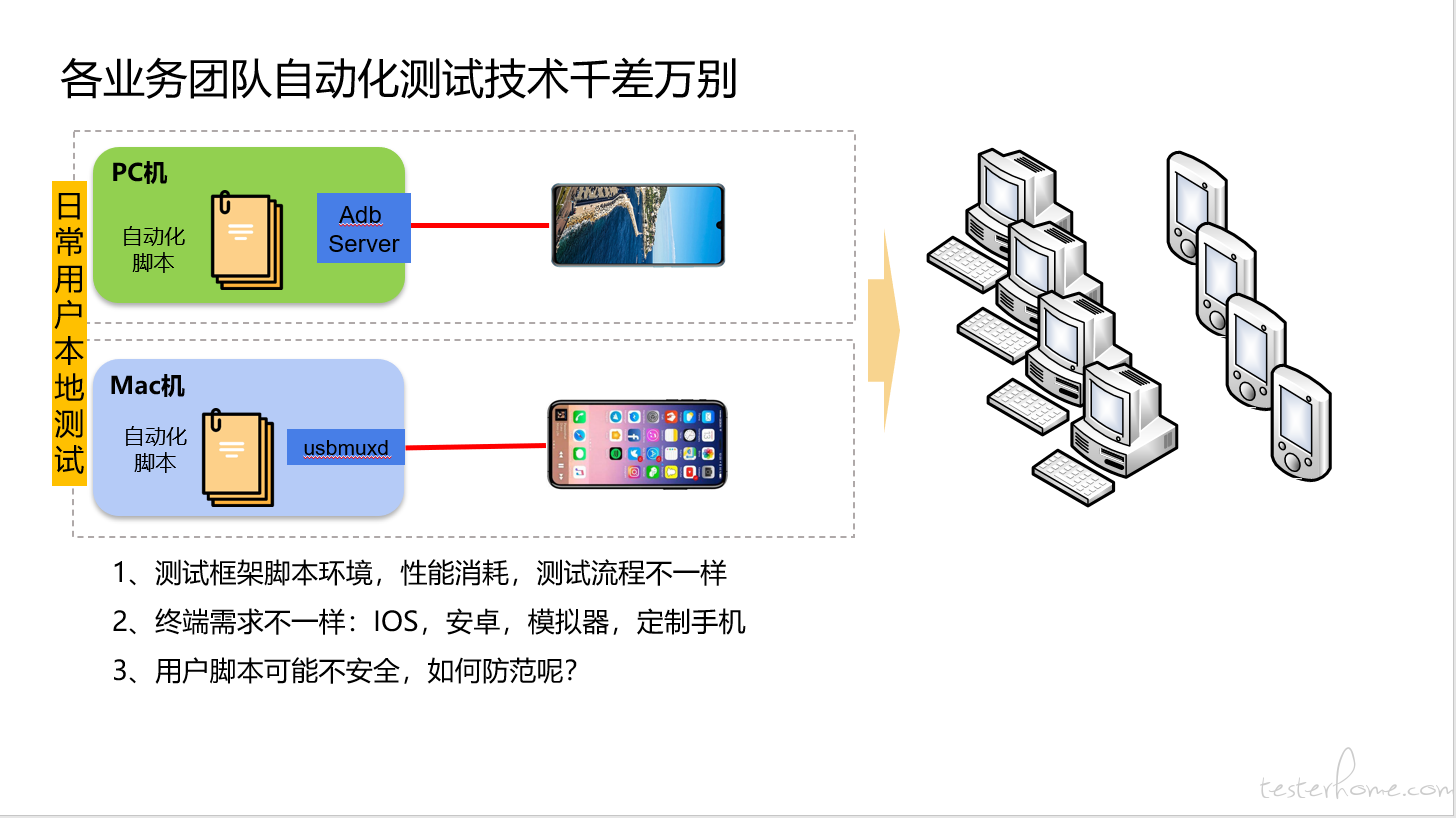 各业务团队自动化测试技术千差万别

日常用户本地测试

PC机

自动化脚本

Adb Server

Mac机

自动化脚本

usbmuxd

1、测试框架脚本环境，性能消耗，测试流程不一样

2、终端需求不一样：IOS，安卓，模拟器，定制手机

3、用户脚本可能不安全，如何防范呢？

testerhome.com